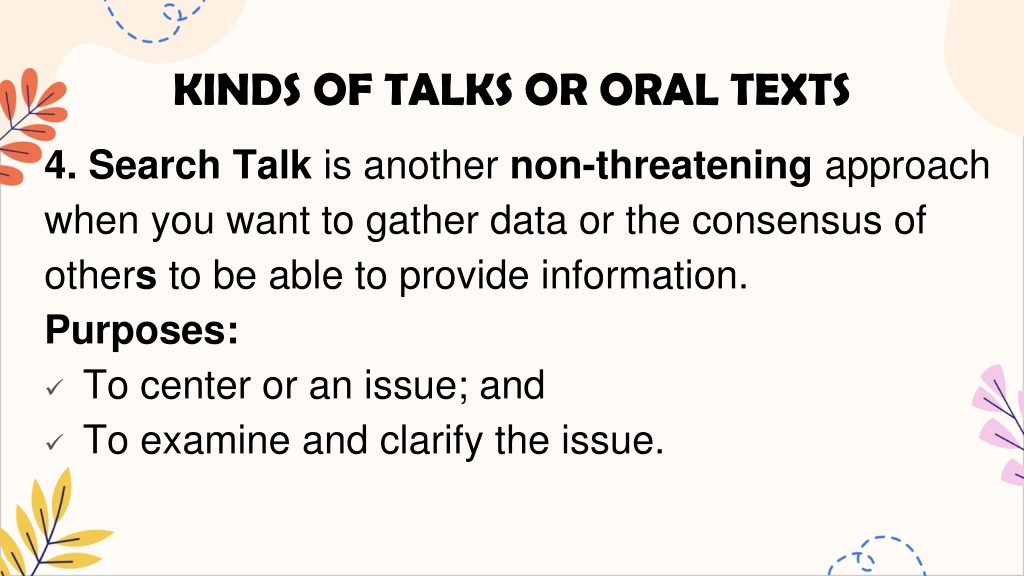 KINDS OF TALKS OR ORAL TEXTS

4. Search Talk is another non-threatening approach when you want to gather data or the consensus of others to be able to provide information.

Purposes:

✓ To center or an issue; and

✓ To examine and clarify the issue.